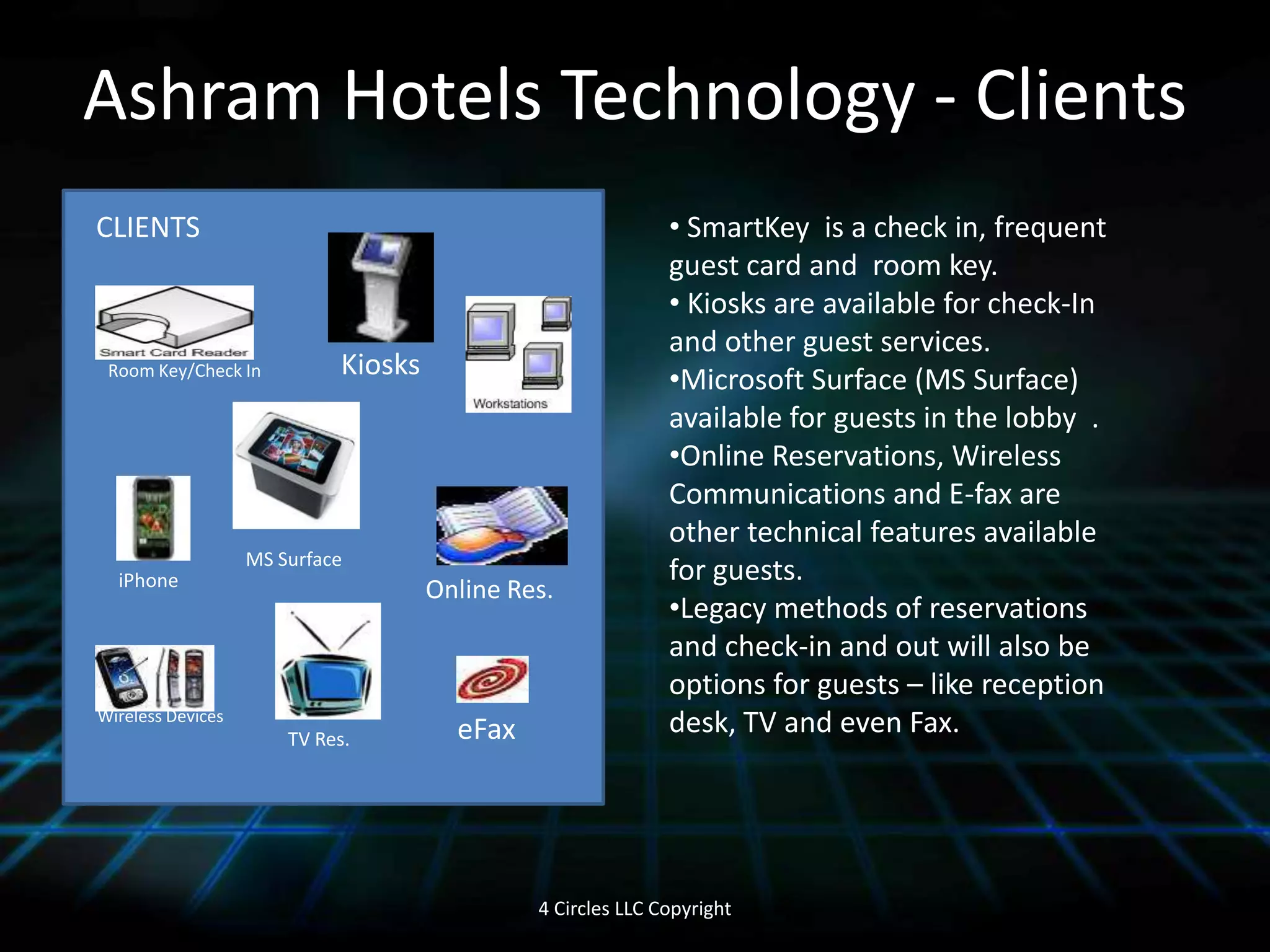 Ashram Hotels Technology - Clients

CLIENTS

Smart Card Reader

Room Key/Check In

Kiosks

Workstations

MS Surface

iPhone

Online Res.

Wireless Devices

TV Res.

eFax

• SmartKey is a check in, frequent guest card and room key.
• Kiosks are available for check-In and other guest services.
•Microsoft Surface (MS Surface) available for guests in the lobby .
•Online Reservations, Wireless Communications and E-fax are other technical features available for guests.
•Legacy methods of reservations and check-in and out will also be options for guests – like reception desk, TV and even Fax.

4 Circles LLC Copyright